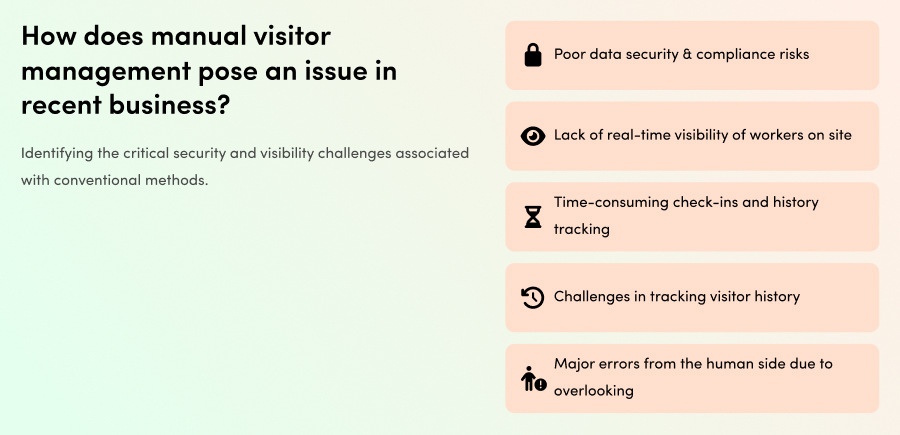 How does manual visitor management pose an issue in recent business?

Identifying the critical security and visibility challenges associated with conventional methods.

Poor data security & compliance risks

Lack of real-time visibility of workers on site

Time-consuming check-ins and history tracking

Challenges in tracking visitor history

Major errors from the human side due to overlooking